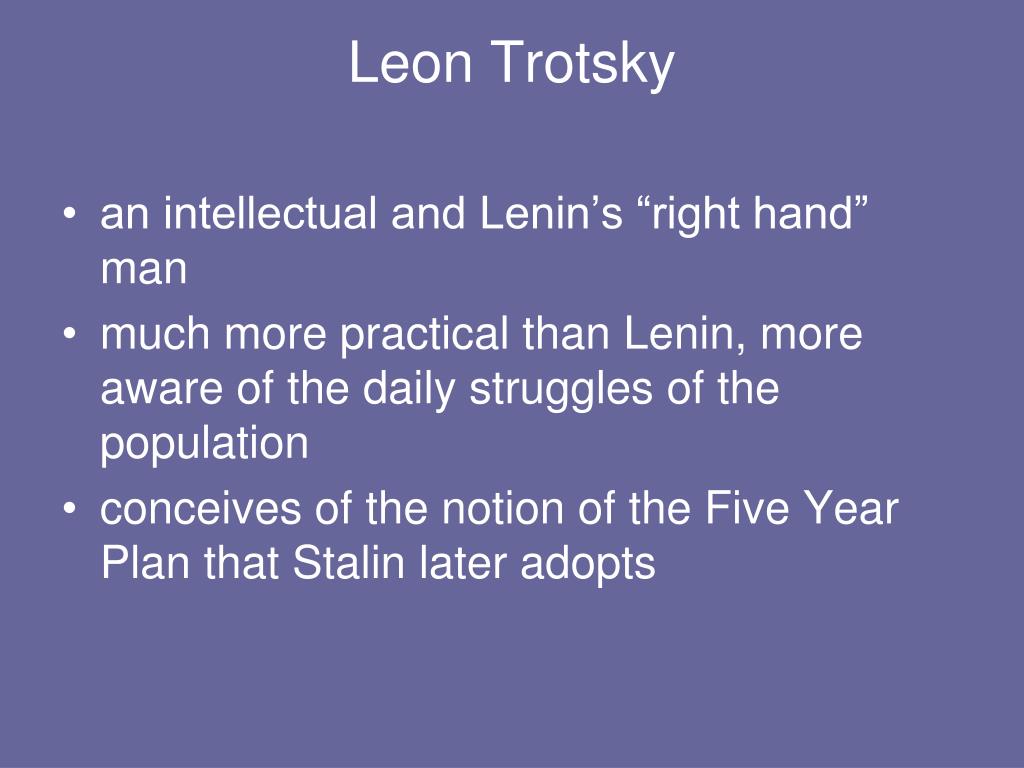 Leon Trotsky

• an intellectual and Lenin’s “right hand” man
• much more practical than Lenin, more aware of the daily struggles of the population
• conceives of the notion of the Five Year Plan that Stalin later adopts